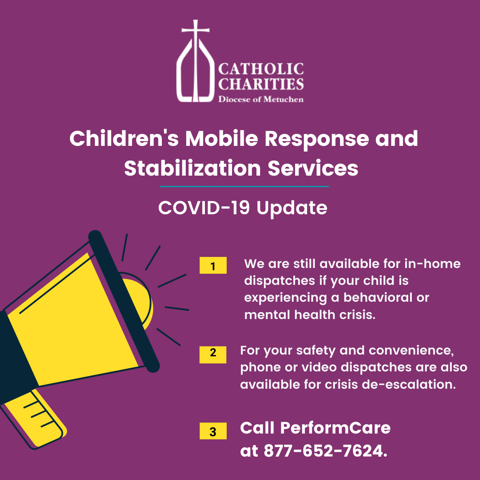 CATHOLIC CHARITIES
Diocese of Metuchen

Children's Mobile Response and Stabilization Services

COVID-19 Update

1 We are still available for in-home dispatches if your child is experiencing a behavioral or mental health crisis.

2 For your safety and convenience, phone or video dispatches are also available for crisis de-escalation.

3 Call PerformCare at 877-652-7624.